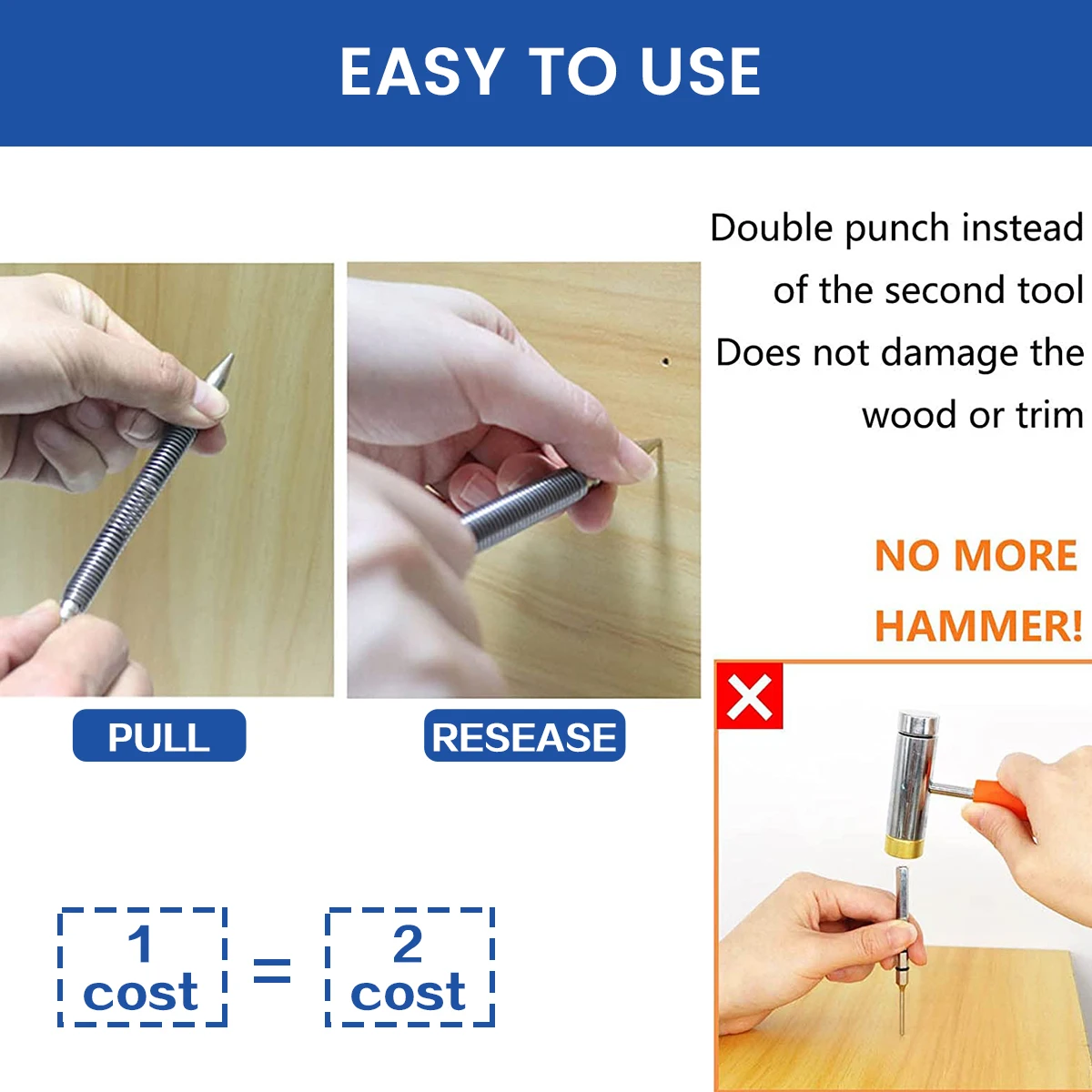 EASY TO USE

Double punch instead of the second tool
Does not damage the wood or trim

NO MORE HAMMER!

PULL

RESEASE

1 cost = 2 cost